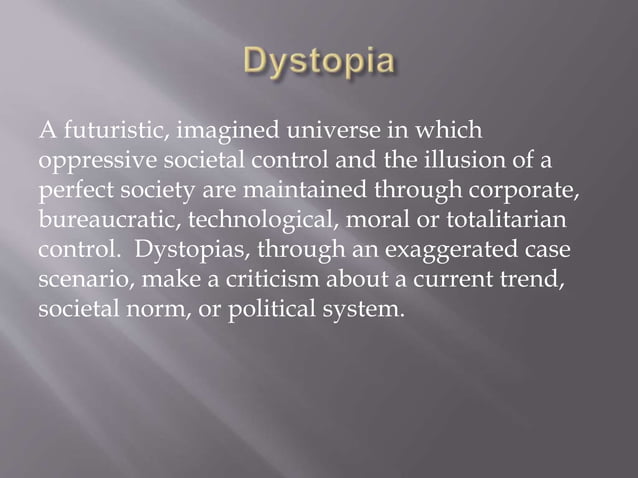 Dystopia

A futuristic, imagined universe in which oppressive societal control and the illusion of a perfect society are maintained through corporate, bureaucratic, technological, moral or totalitarian control. Dystopias, through an exaggerated case scenario, make a criticism about a current trend, societal norm, or political system.